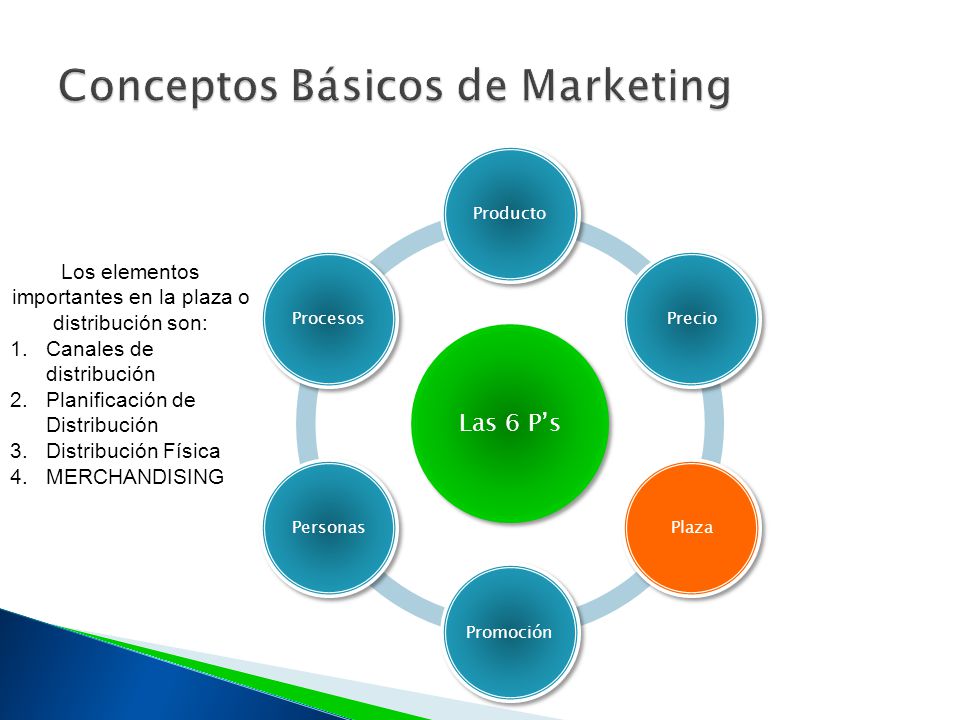 Conceptos Básicos de Marketing

Los elementos importantes en la plaza o distribución son:
1. Canales de distribución
2. Planificación de Distribución
3. Distribución Física
4. MERCHANDISING

Producto

Precio

Plaza

Promoción

Personas

Procesos

Las 6 P's